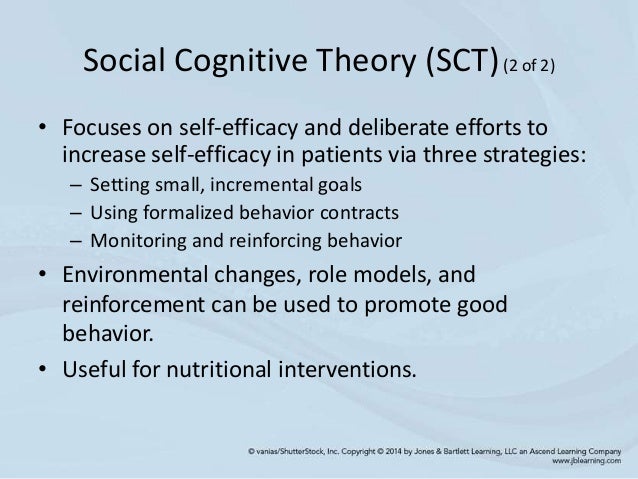 Social Cognitive Theory (SCT) (2 of 2)

• Focuses on self-efficacy and deliberate efforts to increase self-efficacy in patients via three strategies:
– Setting small, incremental goals
– Using formalized behavior contracts
– Monitoring and reinforcing behavior
• Environmental changes, role models, and reinforcement can be used to promote good behavior.
• Useful for nutritional interventions.

© vanias/ShutterStock, Inc. Copyright © 2014 by Jones & Bartlett Learning, LLC an Ascend Learning Company
www.jblearning.com